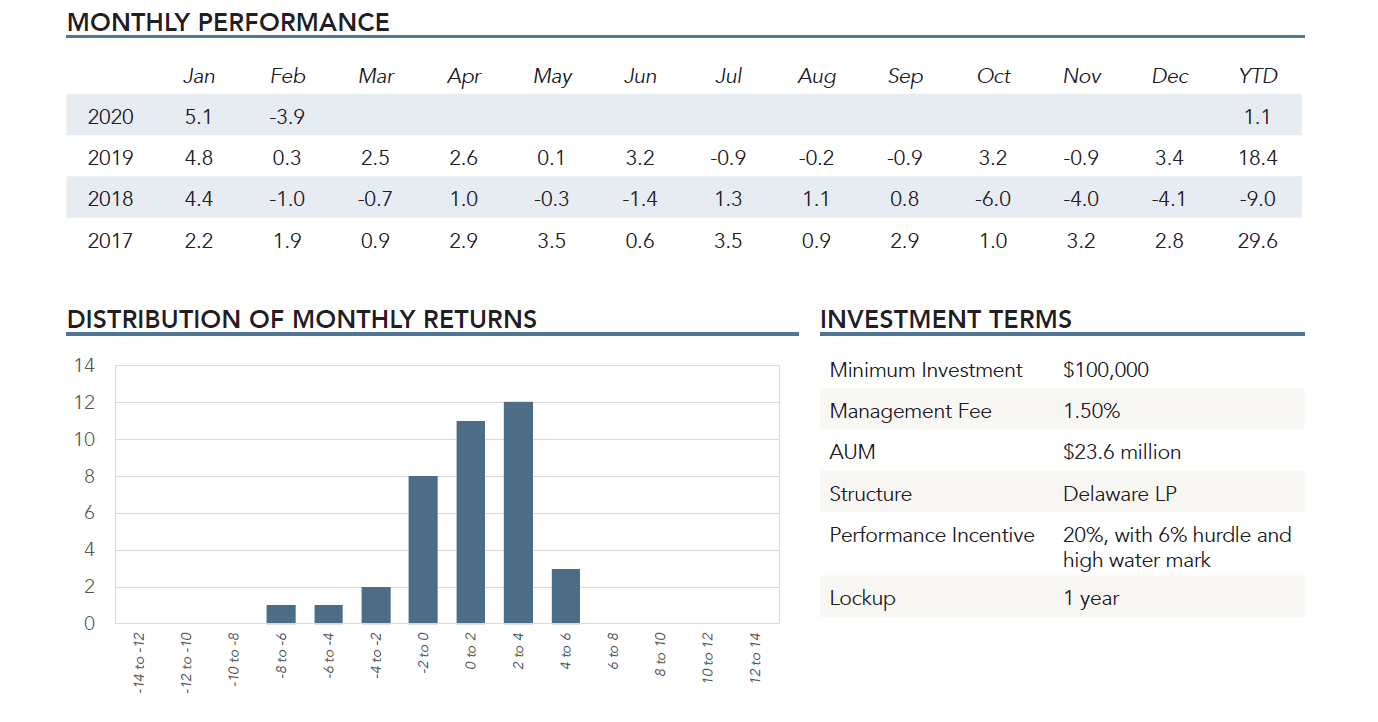 MONTHLY PERFORMANCE

| | Jan | Feb | Mar | Apr | May | Jun | Jul | Aug | Sep | Oct | Nov | Dec | YTD |
|---|---|---|---|---|---|---|---|---|---|---|---|---|---|
| 2020 | 5.1 | -3.9 | | | | | | | | | | | 1.1 |
| 2019 | 4.8 | 0.3 | 2.5 | 2.6 | 0.1 | 3.2 | -0.9 | -0.2 | -0.9 | 3.2 | -0.9 | 3.4 | 18.4 |
| 2018 | 4.4 | -1.0 | -0.7 | 1.0 | -0.3 | -1.4 | 1.3 | 1.1 | 0.8 | -6.0 | -4.0 | -4.1 | -9.0 |
| 2017 | 2.2 | 1.9 | 0.9 | 2.9 | 3.5 | 0.6 | 3.5 | 0.9 | 2.9 | 1.0 | 3.2 | 2.8 | 29.6 |

DISTRIBUTION OF MONTHLY RETURNS

14
12
10
8
6
4
2
0

-14 to -12
-12 to -10
-10 to -8
-8 to -6
-6 to -4
-4 to -2
-2 to 0
0 to 2
2 to 4
4 to 6
6 to 8
8 to 10
10 to 12
12 to 14

INVESTMENT TERMS

| | |
|---|---|
| Minimum Investment | $100,000 |
| Management Fee | 1.50% |
| AUM | $23.6 million |
| Structure | Delaware LP |
| Performance Incentive | 20%, with 6% hurdle and high water mark |
| Lockup | 1 year |